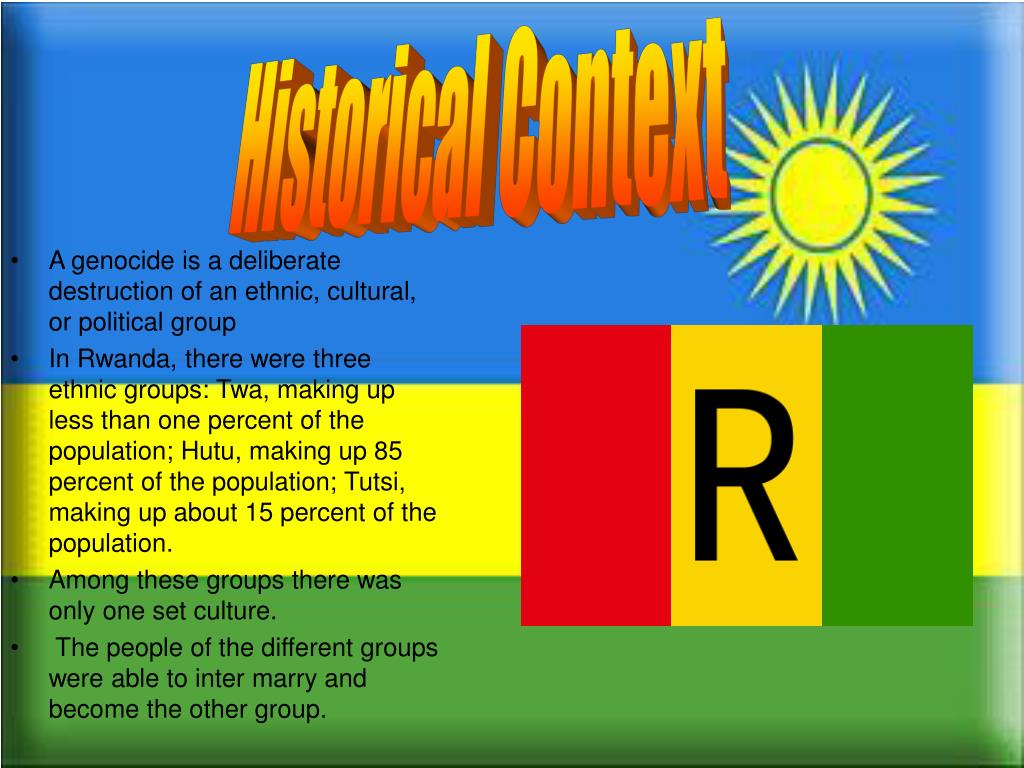 Historical Context

• A genocide is a deliberate destruction of an ethnic, cultural, or political group
• In Rwanda, there were three ethnic groups: Twa, making up less than one percent of the population; Hutu, making up 85 percent of the population; Tutsi, making up about 15 percent of the population.
• Among these groups there was only one set culture.
• The people of the different groups were able to inter marry and become the other group.

R